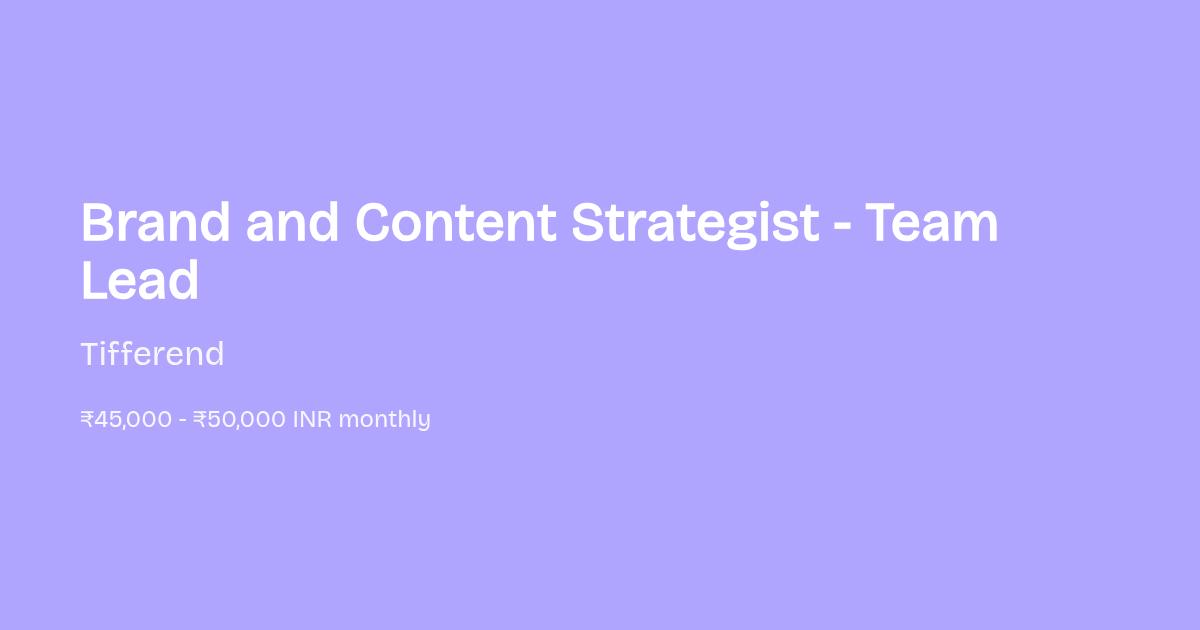 Brand and Content Strategist - Team Lead

Tifferend

₹45,000 - ₹50,000 INR monthly